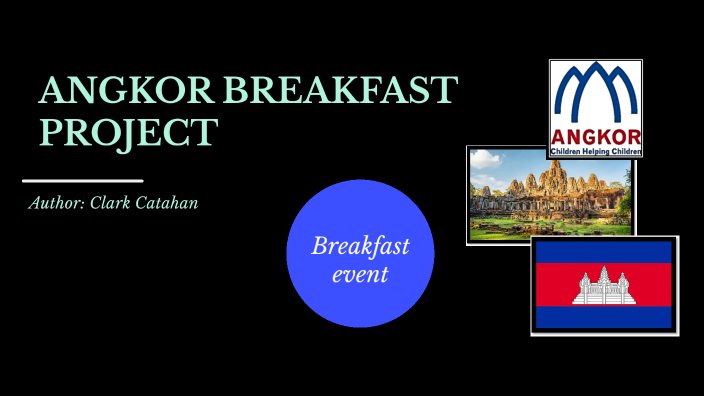 ANGKOR BREAKFAST PROJECT

Author: Clark Catahan

Breakfast event

ANGKOR
Children Helping Children